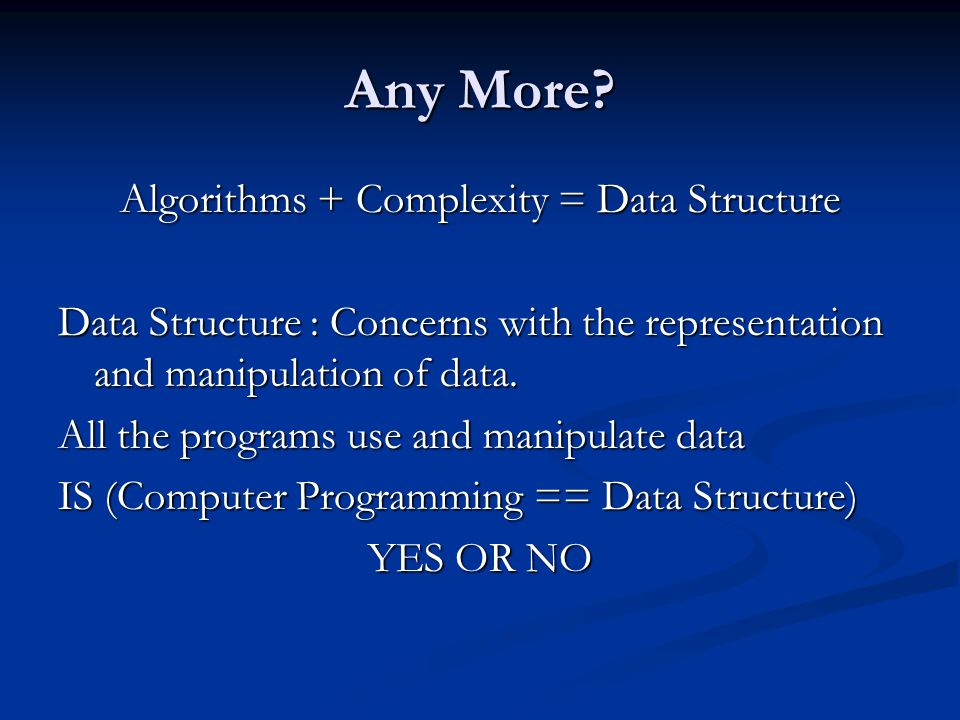 Any More?

Algorithms + Complexity = Data Structure

Data Structure : Concerns with the representation and manipulation of data.

All the programs use and manipulate data

IS (Computer Programming == Data Structure)

YES OR NO